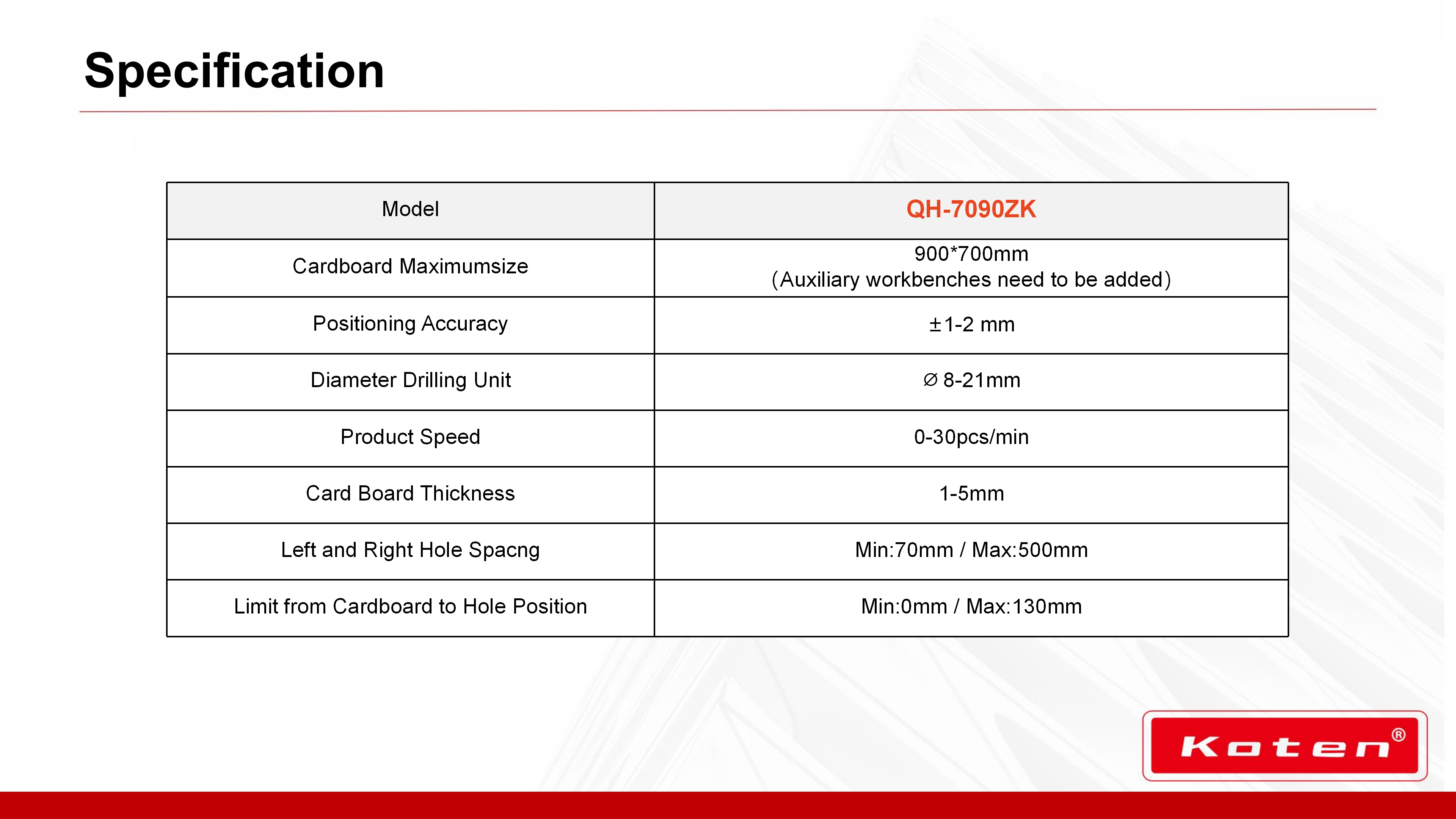 Specification

| Model | QH-7090ZK |
|---|---|
| Cardboard Maximumsize | 900*700mm (Auxiliary workbenches need to be added) |
| Positioning Accuracy | ±1-2 mm |
| Diameter Drilling Unit | ∅ 8-21mm |
| Product Speed | 0-30pcs/min |
| Card Board Thickness | 1-5mm |
| Left and Right Hole Spacng | Min:70mm / Max:500mm |
| Limit from Cardboard to Hole Position | Min:0mm / Max:130mm |

Koten®